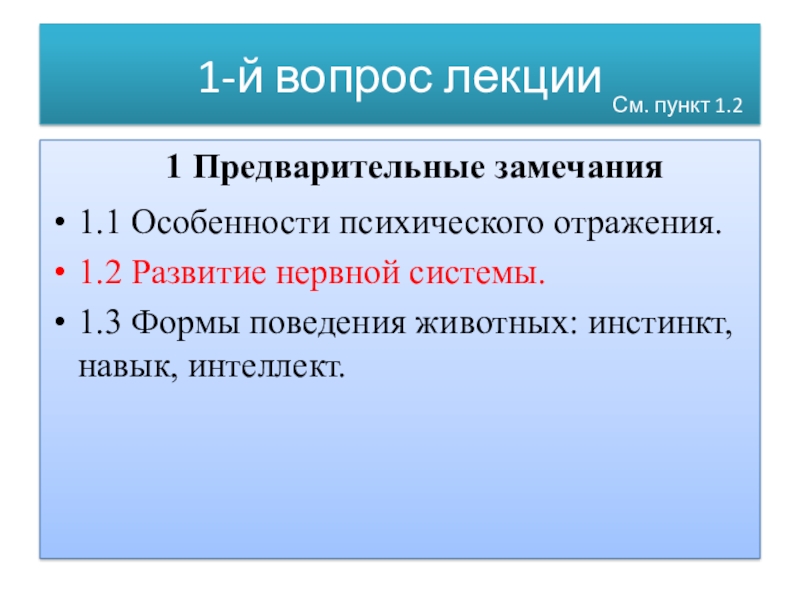 1-й вопрос лекции

См. пункт 1.2

1 Предварительные замечания

• 1.1 Особенности психического отражения.
• 1.2 Развитие нервной системы.
• 1.3 Формы поведения животных: инстинкт, навык, интеллект.